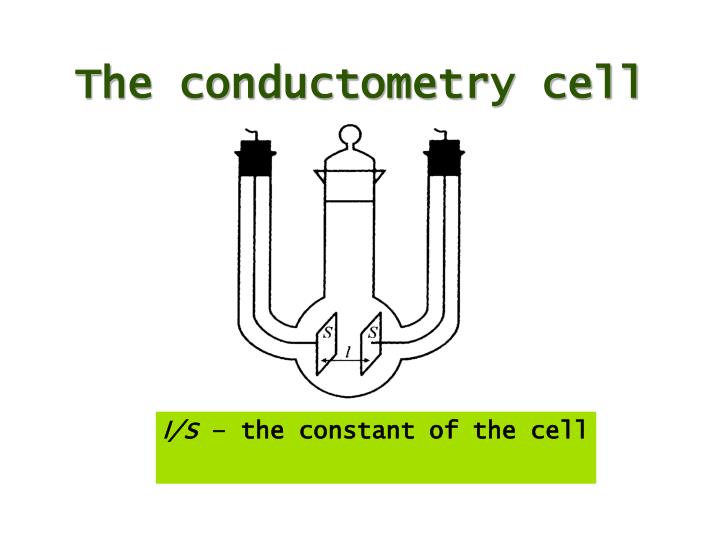 The conductometry cell

S
S
l

l/S – the constant of the cell